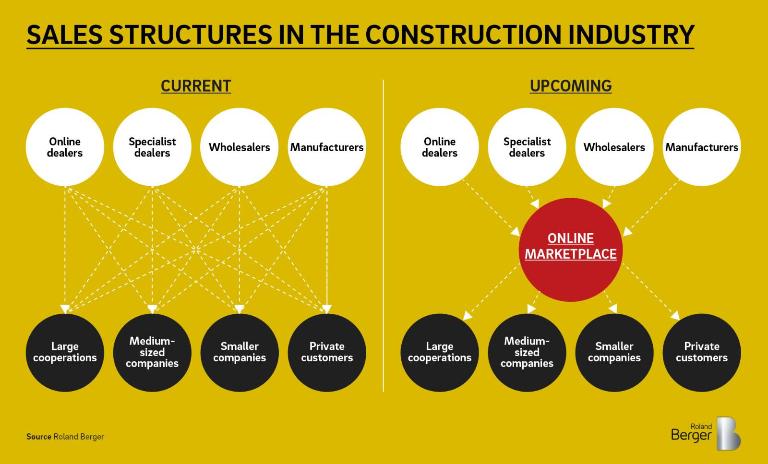 SALES STRUCTURES IN THE CONSTRUCTION INDUSTRY

CURRENT

Online dealers

Specialist dealers

Wholesalers

Manufacturers

Large cooperations

Medium-sized companies

Smaller companies

Private customers

UPCOMING

Online dealers

Specialist dealers

Wholesalers

Manufacturers

ONLINE MARKETPLACE

Large cooperations

Medium-sized companies

Smaller companies

Private customers

Source Roland Berger

Roland Berger